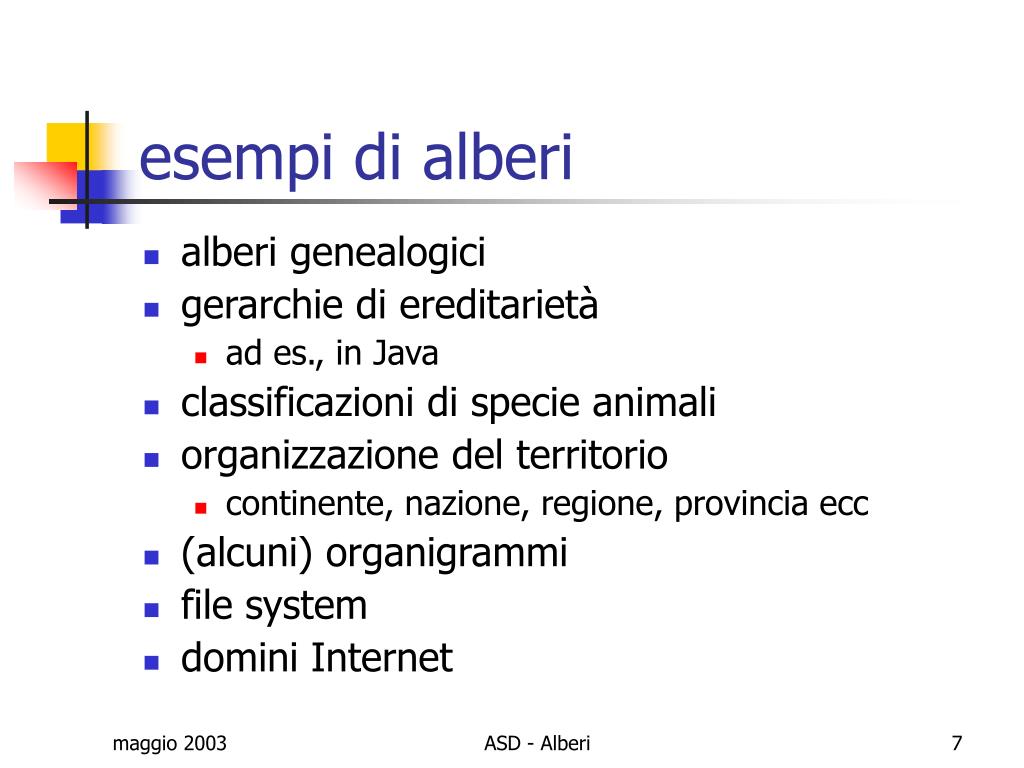 esempi di alberi

- alberi genealogici
- gerarchie di ereditarietà
  - ad es., in Java
- classificazioni di specie animali
- organizzazione del territorio
  - continente, nazione, regione, provincia ecc
- (alcuni) organigrammi
- file system
- domini Internet

maggio 2003

ASD - Alberi

7